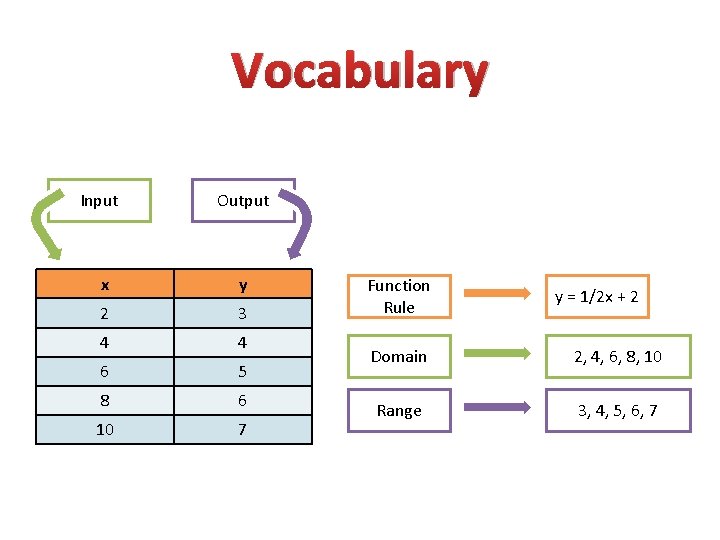 Vocabulary

Input

Output

| x | y |
|---|---|
| 2 | 3 |
| 4 | 4 |
| 6 | 5 |
| 8 | 6 |
| 10 | 7 |

Function Rule

$y = 1/2x + 2$

Domain

2, 4, 6, 8, 10

Range

3, 4, 5, 6, 7